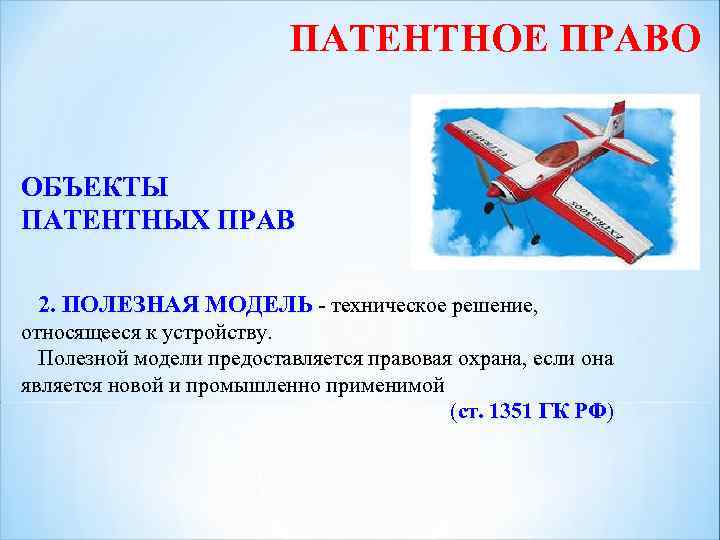 ПАТЕНТНОЕ ПРАВО

ОБЪЕКТЫ
ПАТЕНТНЫХ ПРАВ

2. ПОЛЕЗНАЯ МОДЕЛЬ - техническое решение, относящееся к устройству.

Полезной модели предоставляется правовая охрана, если она является новой и промышленно применимой

(ст. 1351 ГК РФ)